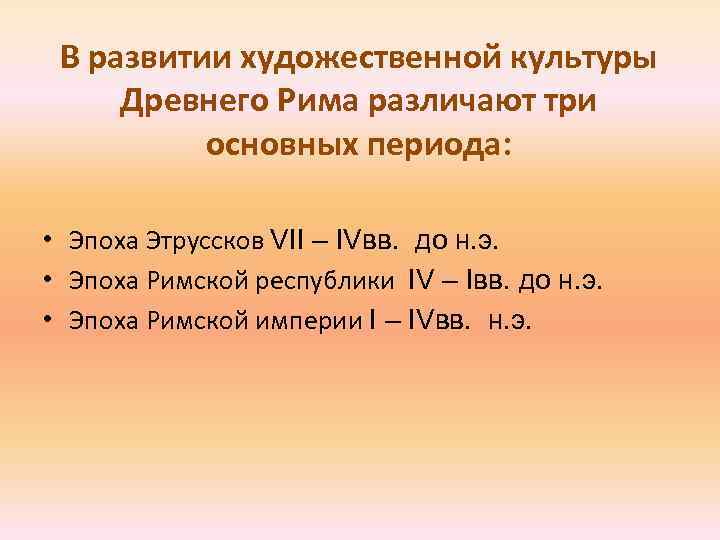 В развитии художественной культуры Древнего Рима различают три основных периода:

• Эпоха Этруссков VII – IVвв. до н.э.
• Эпоха Римской республики IV – Iвв. до н.э.
• Эпоха Римской империи I – IVвв. н.э.